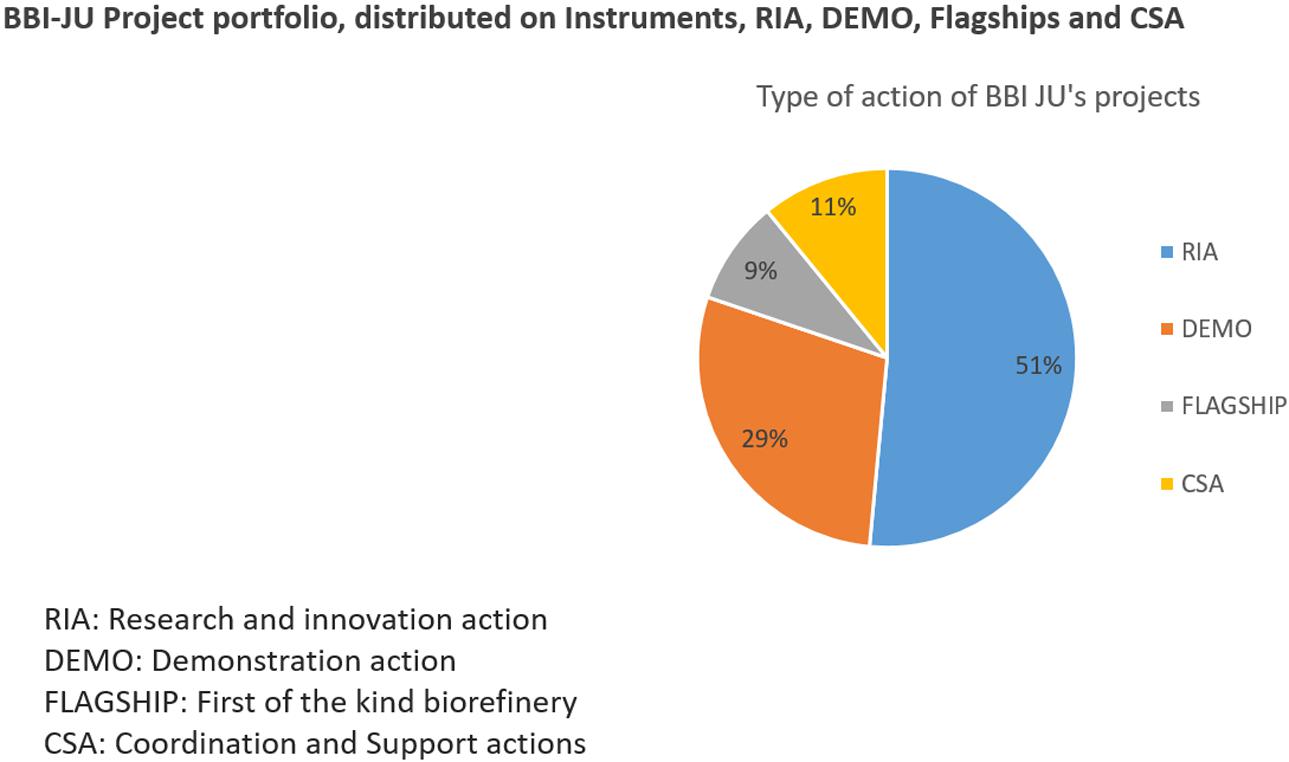 BBI-JU Project portfolio, distributed on Instruments, RIA, DEMO, Flagships and CSA

Type of action of BBI JU's projects

11%
9%
51%
29%

RIA
DEMO
FLAGSHIP
CSA

RIA: Research and innovation action
DEMO: Demonstration action
FLAGSHIP: First of the kind biorefinery
CSA: Coordination and Support actions